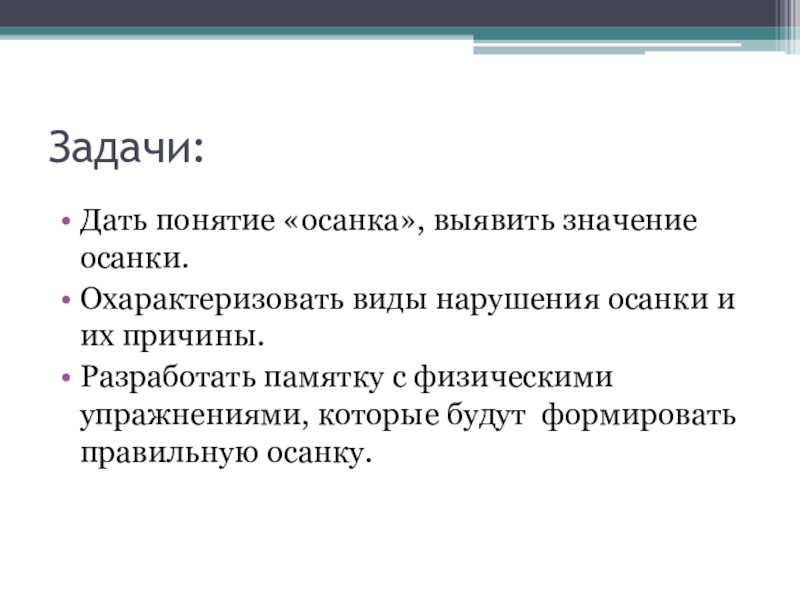 Задачи:

• Дать понятие «осанка», выявить значение осанки.
• Охарактеризовать виды нарушения осанки и их причины.
• Разработать памятку с физическими упражнениями, которые будут формировать правильную осанку.